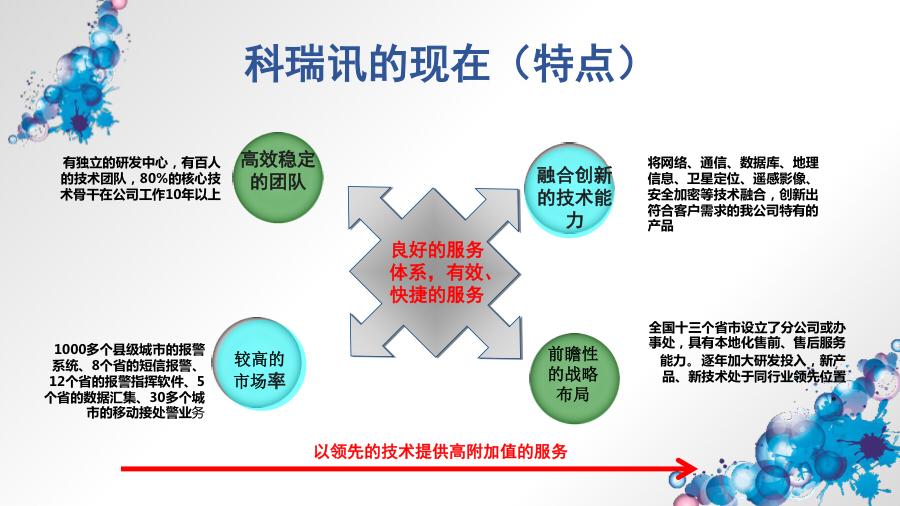 科瑞讯的现在（特点）

有独立的研发中心，有百人的技术团队，80%的核心技术骨干在公司工作10年以上

高效稳定的团队

融合创新的技术能力

将网络、通信、数据库、地理信息、卫星定位、遥感影像、安全加密等技术融合，创新出符合客户需求的我公司特有的产品

良好的服务体系，有效、快捷的服务

1000多个县级城市的报警系统、8个省的短信报警、12个省的报警指挥软件、5个省的数据汇集、30多个城市的移动接处警业务

较高的市场率

前瞻性的战略布局

全国十三个省市设立了分公司或办事处，具有本地化售前、售后服务能力。逐年加大研发投入，新产品、新技术处于同行业领先位置

以领先的技术提供高附加值的服务